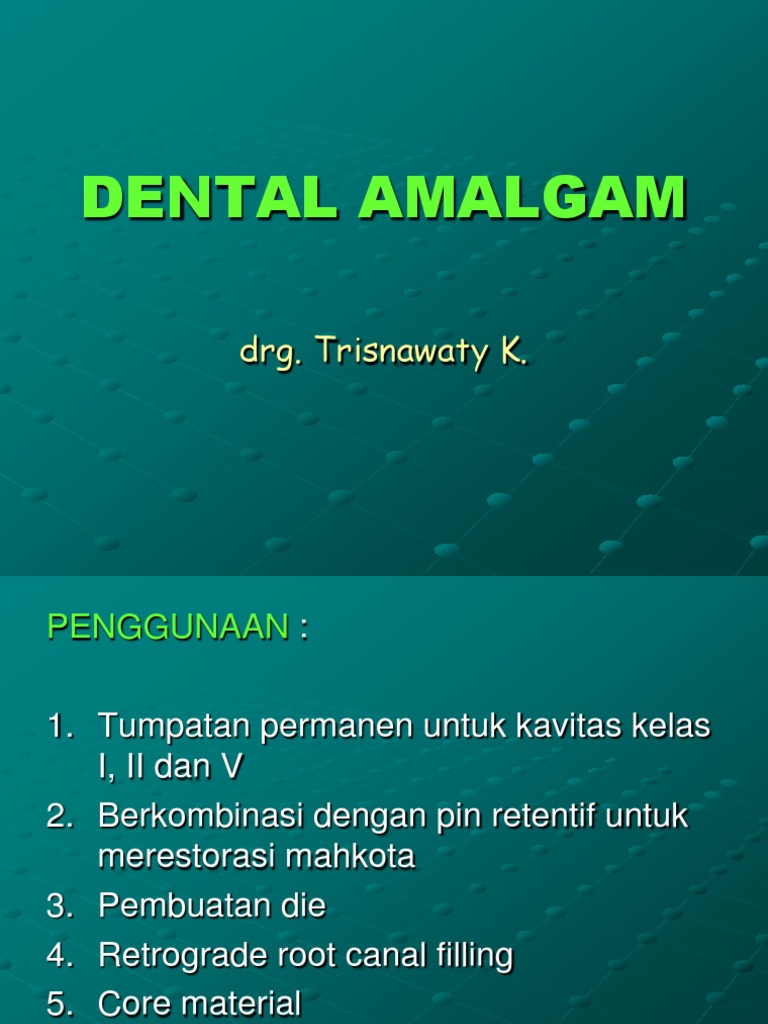 DENTAL AMALGAM

drg. Trisnawaty K.

PENGGUNAAN :

1. Tumpatan permanen untuk kavitas kelas I, II dan V
2. Berkombinasi dengan pin retentif untuk merestorasi mahkota
3. Pembuatan die
4. Retrograde root canal filling
5. Core material